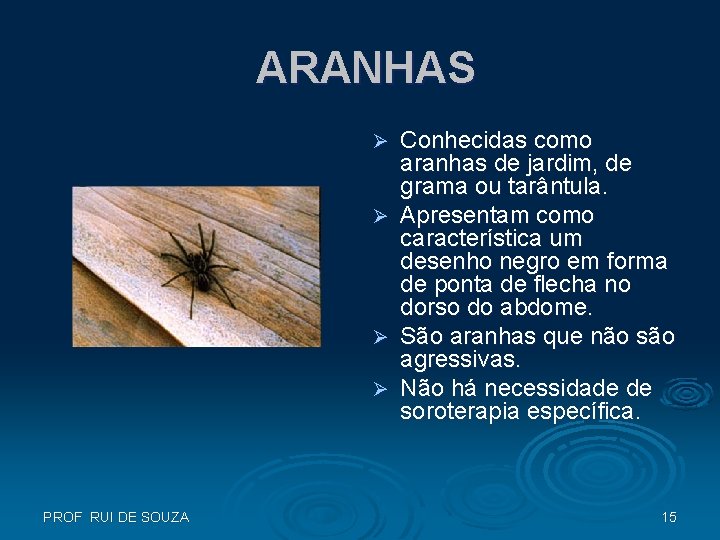 ARANHAS

➢ Conhecidas como aranhas de jardim, de grama ou tarântula.
➢ Apresentam como característica um desenho negro em forma de ponta de flecha no dorso do abdome.
➢ São aranhas que não são agressivas.
➢ Não há necessidade de soroterapia específica.

PROF RUI DE SOUZA

15